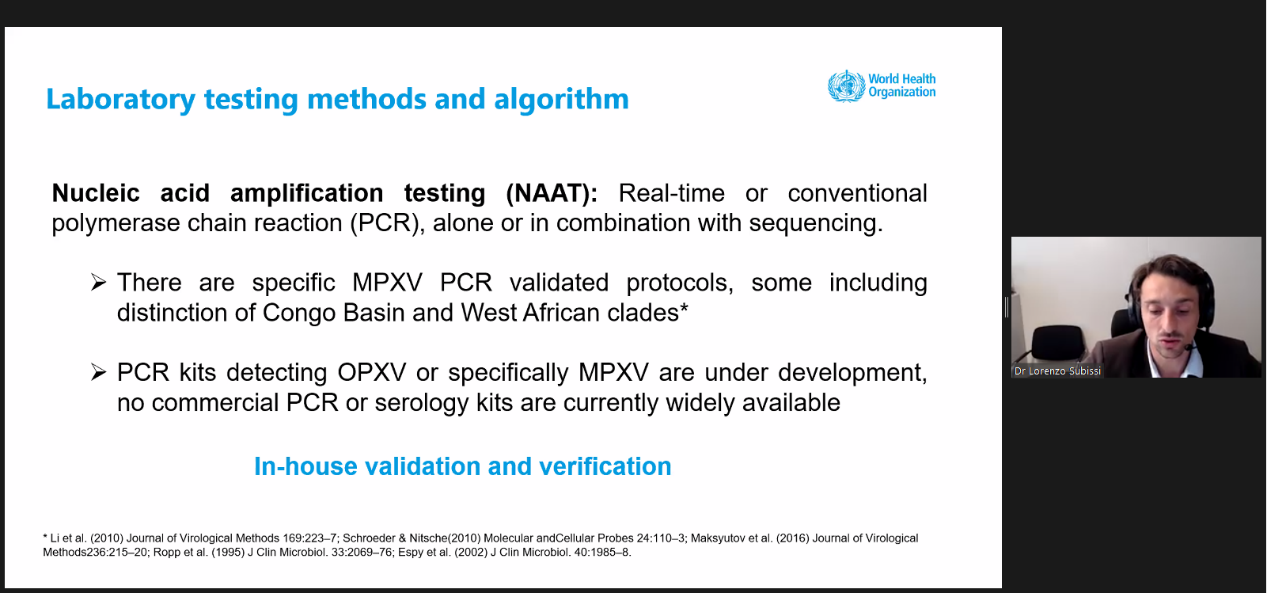 Laboratory testing methods and algorithm

World Health Organization

**Nucleic acid amplification testing (NAAT):** Real-time or conventional polymerase chain reaction (PCR), alone or in combination with sequencing.

➢ There are specific MPXV PCR validated protocols, some including distinction of Congo Basin and West African clades*

➢ PCR kits detecting OPXV or specifically MPXV are under development, no commercial PCR or serology kits are currently widely available

In-house validation and verification

* Li et al. (2010) Journal of Virological Methods 169:223–7; Schroeder & Nitsche(2010) Molecular andCellular Probes 24:110–3; Maksyutov et al. (2016) Journal of Virological Methods236:215–20; Ropp et al. (1995) J Clin Microbiol. 33:2069–76; Espy et al. (2002) J Clin Microbiol. 40:1985–8.

Dr Lorenzo Subissi